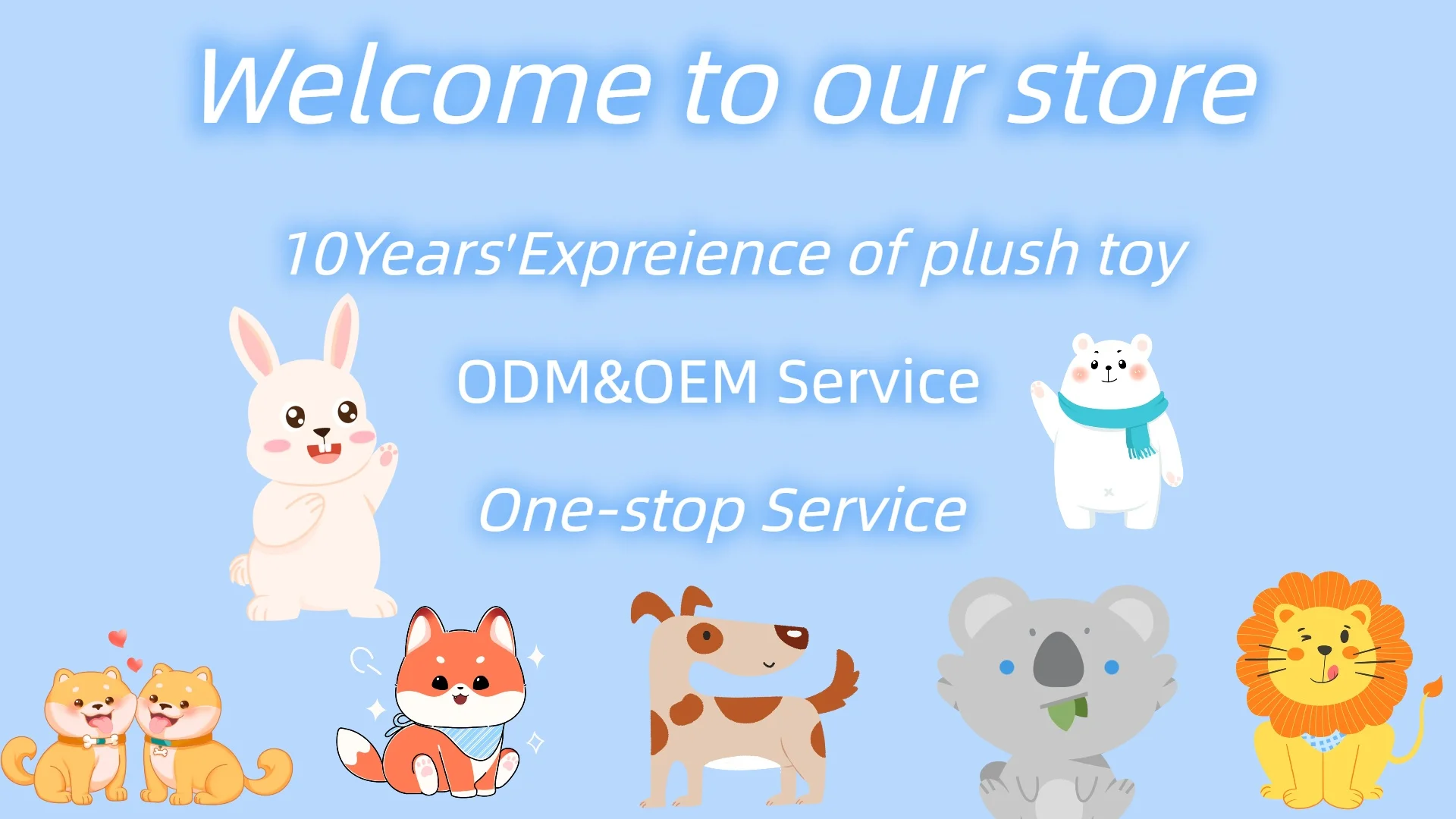 Welcome to our store

10Years'Expreience of plush toy

ODM&OEM Service

One-stop Service